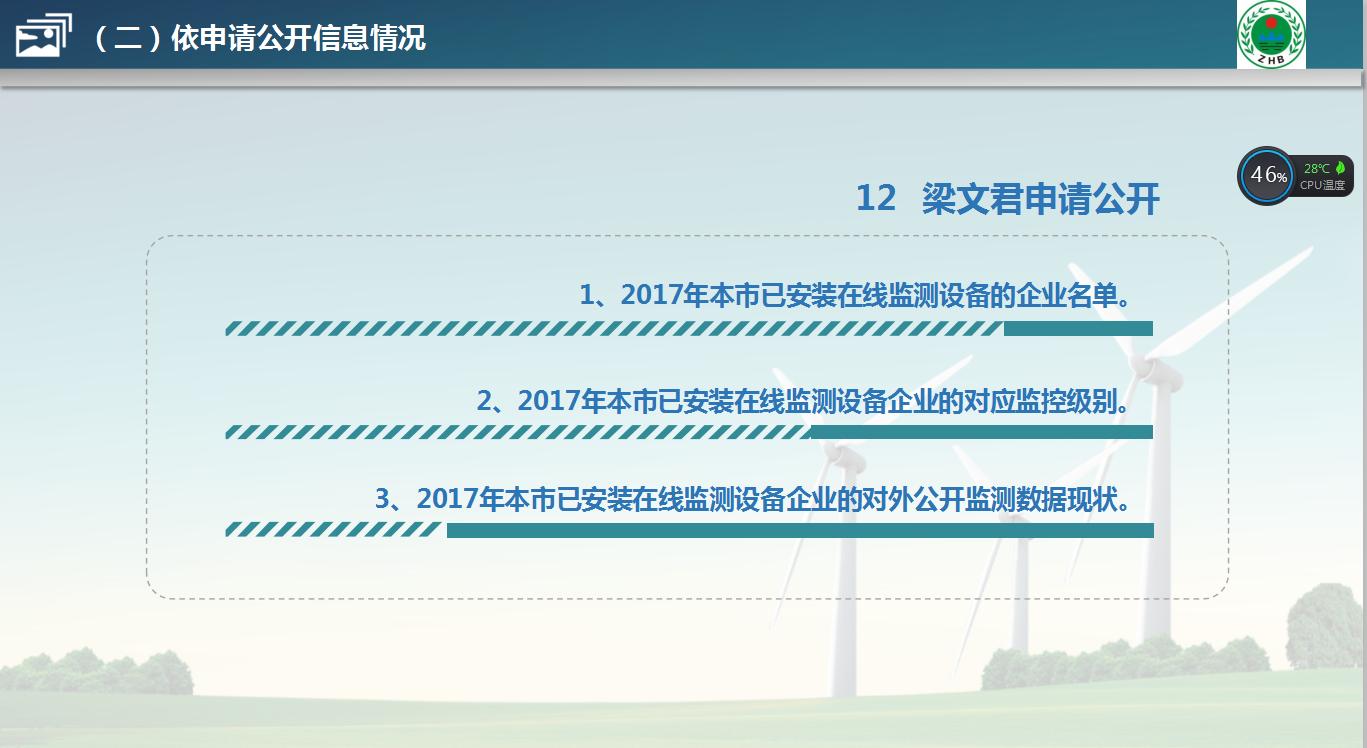 （二）依申请公开信息情况

ZHB

46%
28℃
CPU温度

12 梁文君申请公开

1、2017年本市已安装在线监测设备的企业名单。

2、2017年本市已安装在线监测设备企业的对应监控级别。

3、2017年本市已安装在线监测设备企业的对外公开监测数据现状。